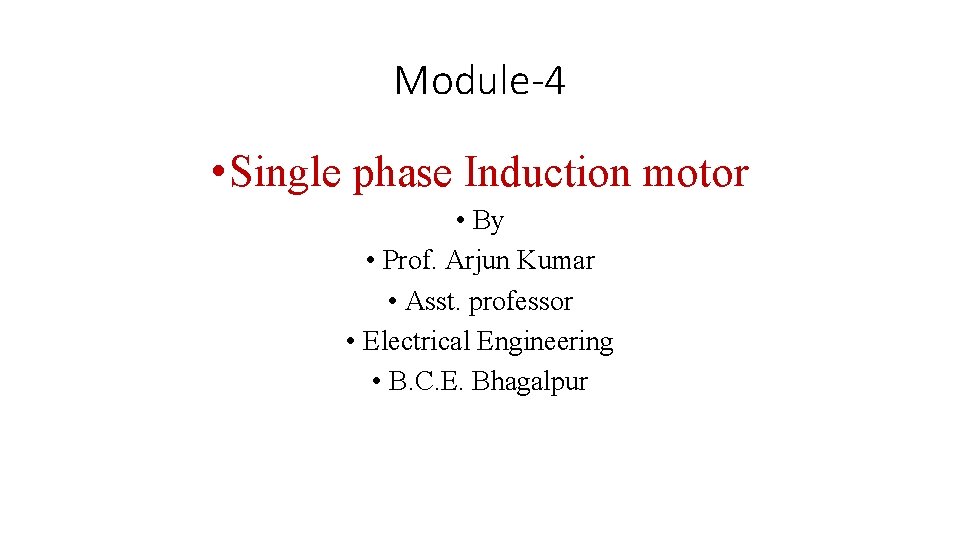 Module-4

• Single phase Induction motor

• By
• Prof. Arjun Kumar
• Asst. professor
• Electrical Engineering
• B.C.E. Bhagalpur